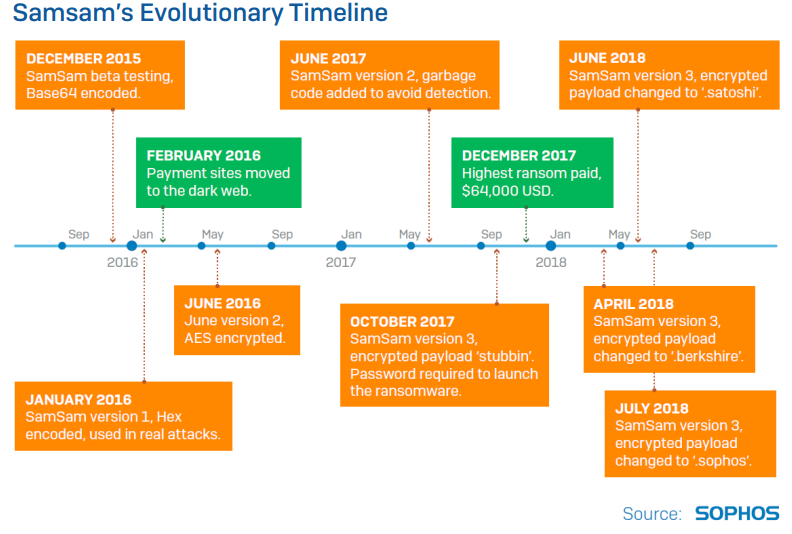 Samsam's Evolutionary Timeline

DECEMBER 2015
SamSam beta testing, Base64 encoded.

JUNE 2017
SamSam version 2, garbage code added to avoid detection.

JUNE 2018
SamSam version 3, encrypted payload changed to '.satoshi'.

FEBRUARY 2016
Payment sites moved to the dark web.

DECEMBER 2017
Highest ransom paid, $64,000 USD.

Sep Jan May Sep Jan May Sep Jan May Sep

2016 2017 2018

JUNE 2016
June version 2, AES encrypted.

OCTOBER 2017
SamSam version 3, encrypted payload 'stubbin'. Password required to launch the ransomware.

APRIL 2018
SamSam version 3, encrypted payload changed to '.berkshire'.

JANUARY 2016
SamSam version 1, Hex encoded, used in real attacks.

JULY 2018
SamSam version 3, encrypted payload changed to '.sophos'.

Source: SOPHOS